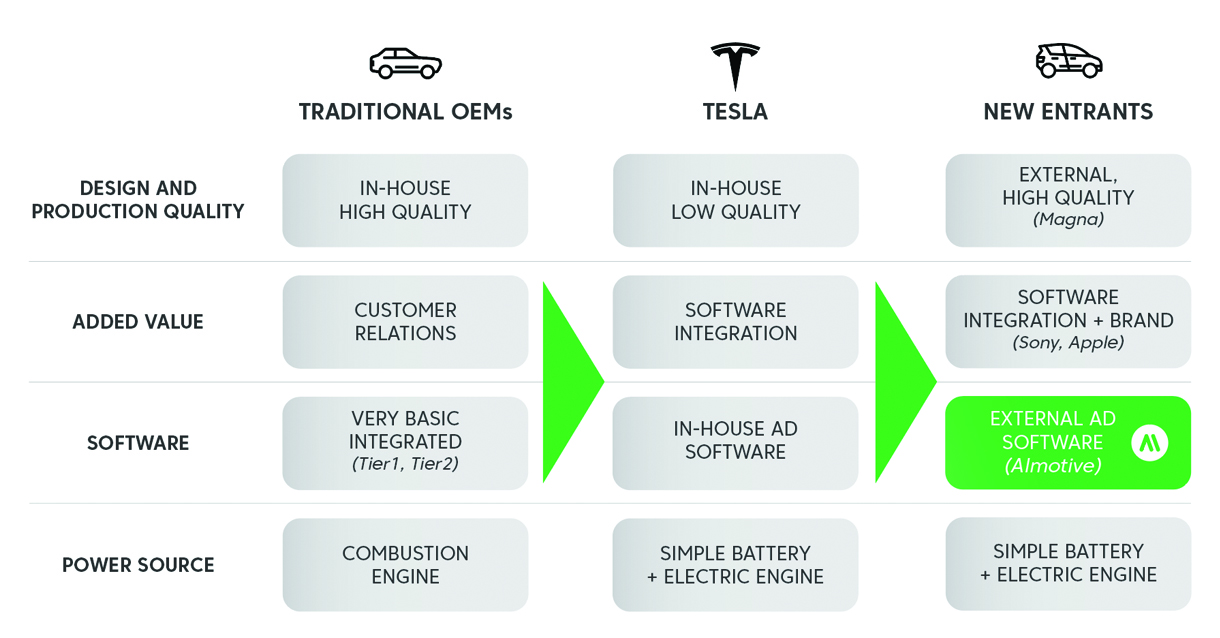 | | TRADITIONAL OEMs | TESLA | NEW ENTRANTS |
|---|---|---|---|
| DESIGN AND PRODUCTION QUALITY | IN-HOUSE HIGH QUALITY | IN-HOUSE LOW QUALITY | EXTERNAL, HIGH QUALITY (Magna) |
| ADDED VALUE | CUSTOMER RELATIONS | SOFTWARE INTEGRATION | SOFTWARE INTEGRATION + BRAND (Sony, Apple) |
| SOFTWARE | VERY BASIC INTEGRATED (Tier1, Tier2) | IN-HOUSE AD SOFTWARE | EXTERNAL AD SOFTWARE (AImotive) |
| POWER SOURCE | COMBUSTION ENGINE | SIMPLE BATTERY + ELECTRIC ENGINE | SIMPLE BATTERY + ELECTRIC ENGINE |